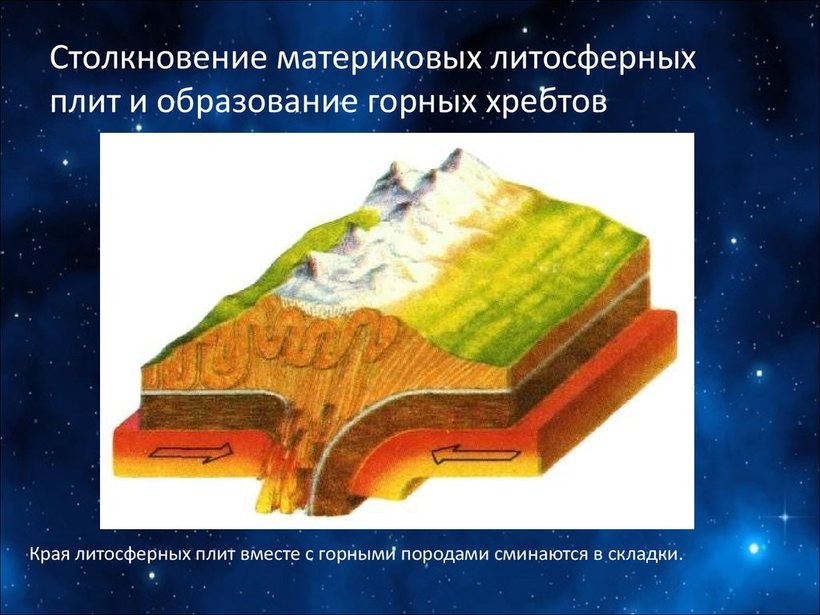 Столкновение материковых литосферных плит и образование горных хребтов

Края литосферных плит вместе с горными породами сминаются в складки.